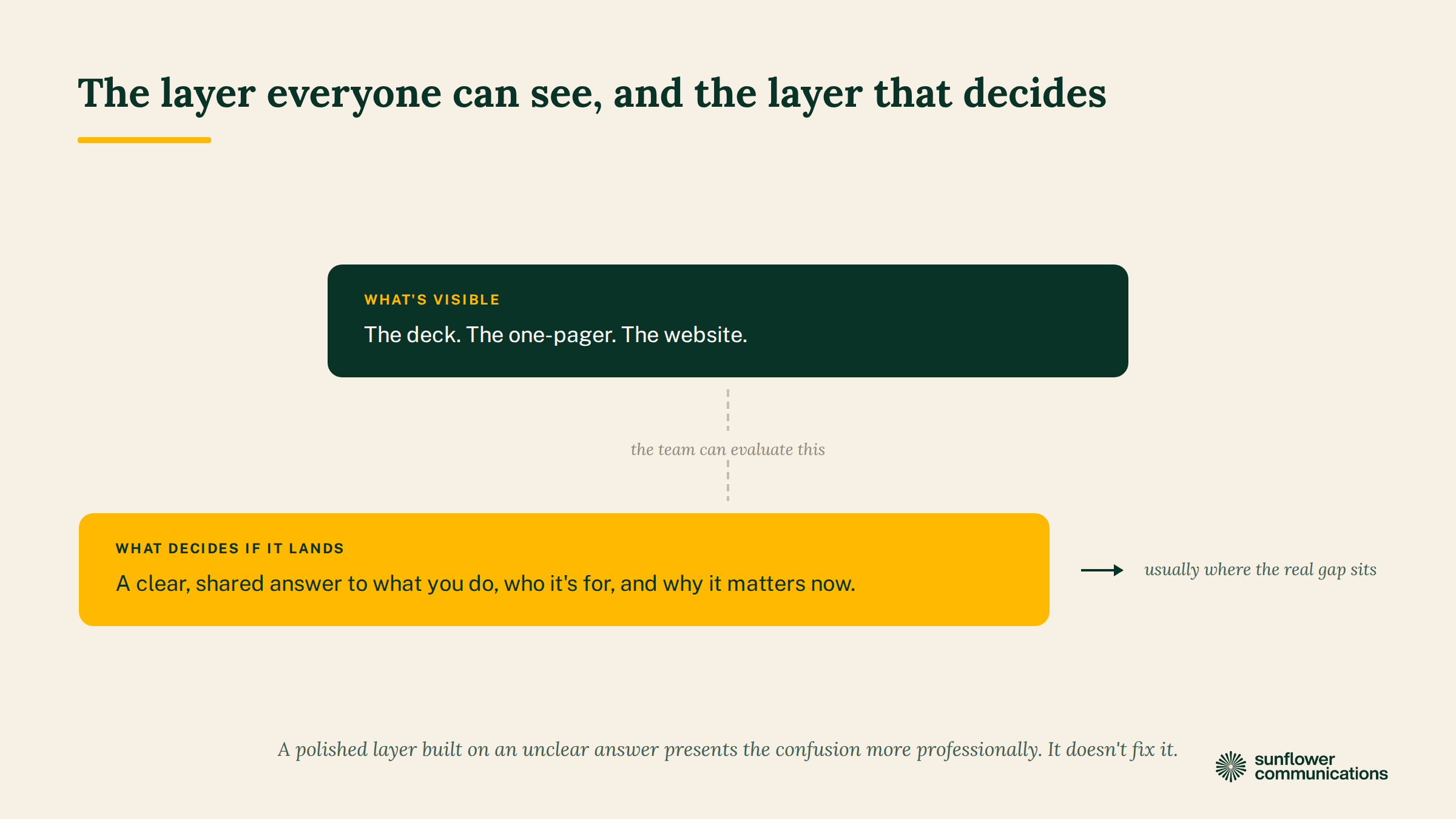 The layer everyone can see, and the layer that decides

WHAT'S VISIBLE

The deck. The one-pager. The website.

the team can evaluate this

WHAT DECIDES IF IT LANDS

A clear, shared answer to what you do, who it's for, and why it matters now.

usually where the real gap sits

A polished layer built on an unclear answer presents the confusion more professionally. It doesn't fix it.

sunflower communications